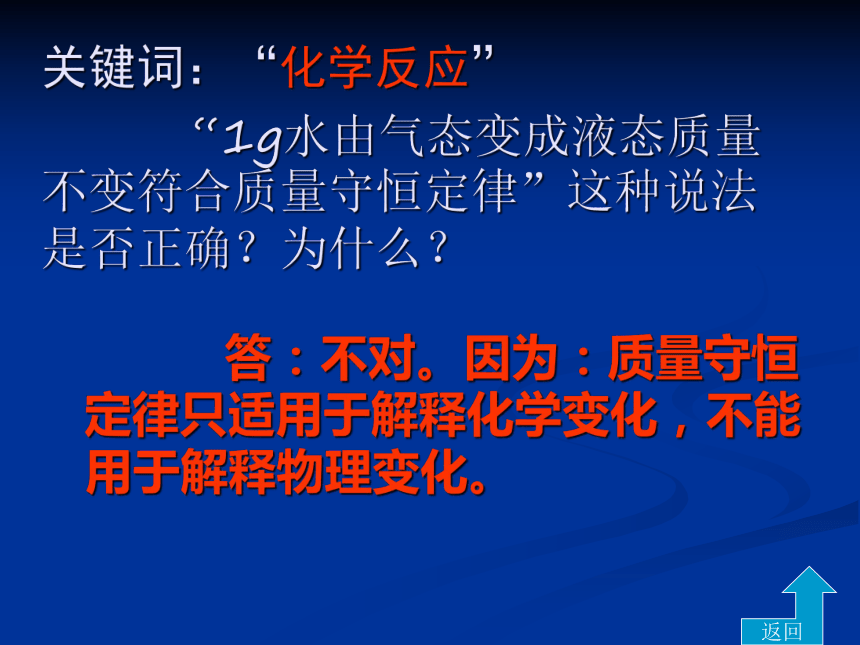 关键词：“化学反应”

“1g水由气态变成液态质量不变符合质量守恒定律”这种说法是否正确？为什么？

答：不对。因为：质量守恒定律只适用于解释化学变化，不能用于解释物理变化。

返回